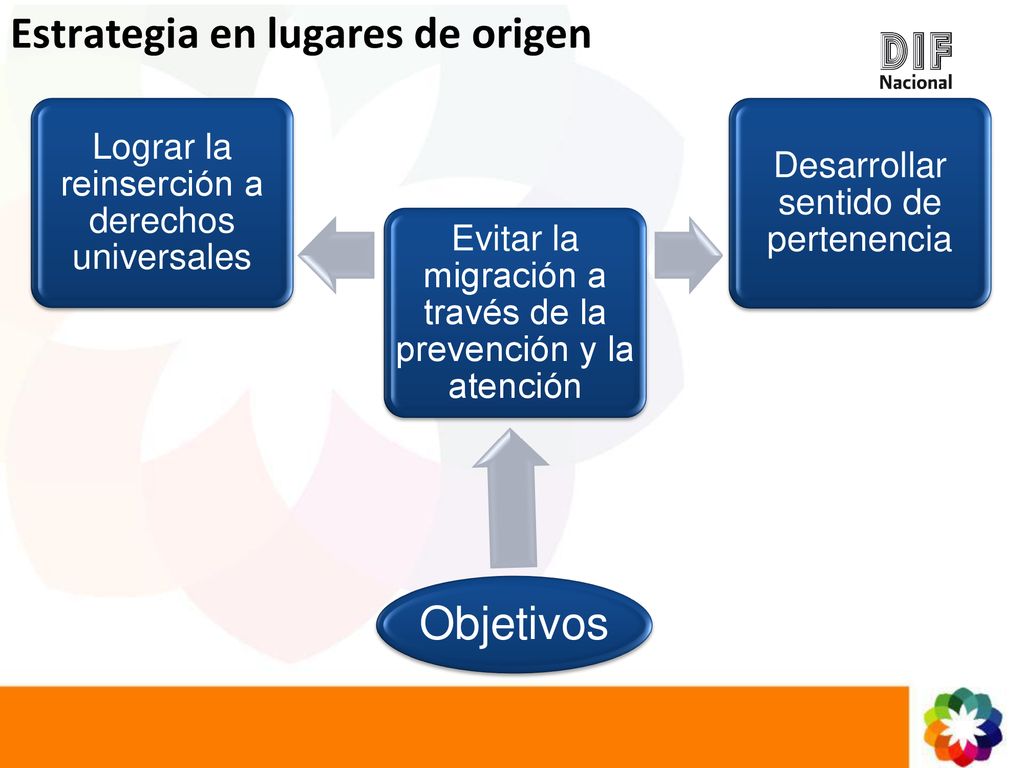 Estrategia en lugares de origen

DIF
Nacional

Lograr la reinserción a derechos universales

Evitar la migración a través de la prevención y la atención

Desarrollar sentido de pertenencia

Objetivos